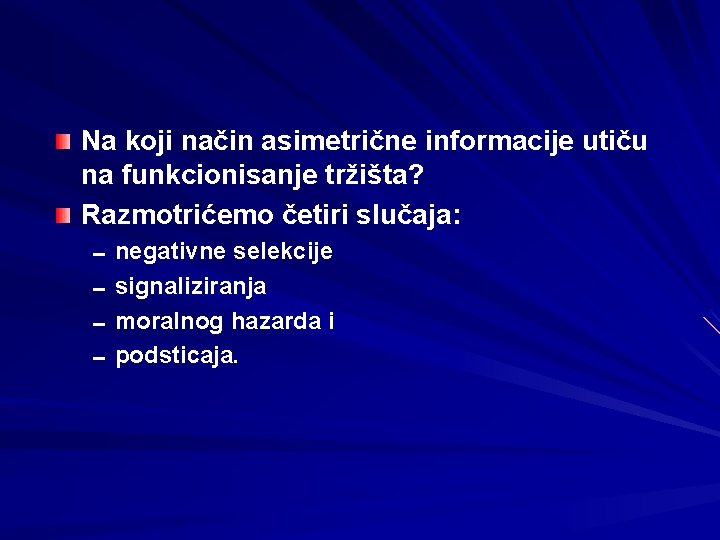 Na koji način asimetrične informacije utiču na funkcionisanje tržišta?

Razmotrićemo četiri slučaja:

– negativne selekcije
– signaliziranja
– moralnog hazarda i
– podsticaja.